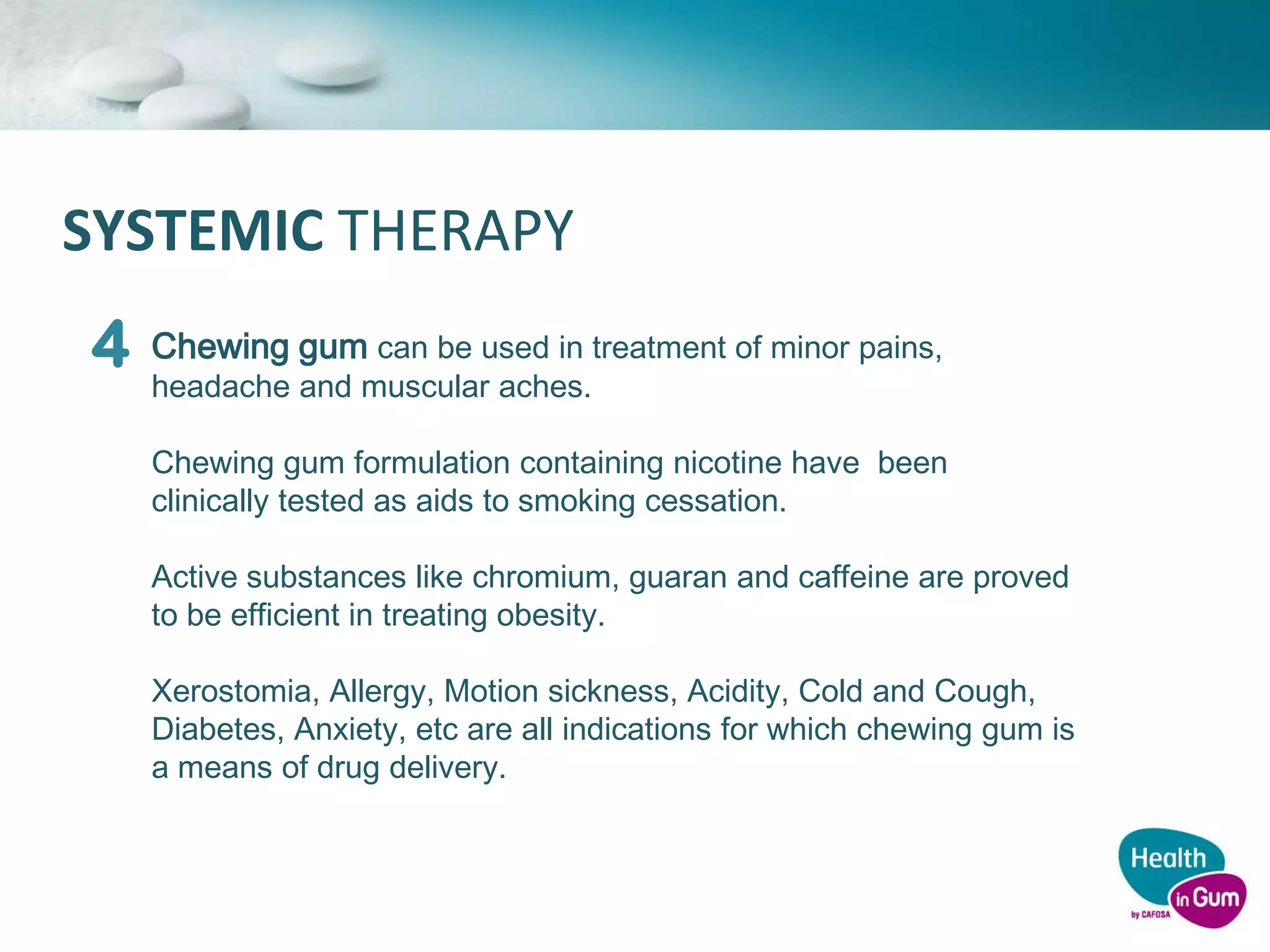 SYSTEMIC THERAPY

4 Chewing gum can be used in treatment of minor pains, headache and muscular aches.

Chewing gum formulation containing nicotine have been clinically tested as aids to smoking cessation.

Active substances like chromium, guaran and caffeine are proved to be efficient in treating obesity.

Xerostomia, Allergy, Motion sickness, Acidity, Cold and Cough, Diabetes, Anxiety, etc are all indications for which chewing gum is a means of drug delivery.

Health in Gum by CAFOSA